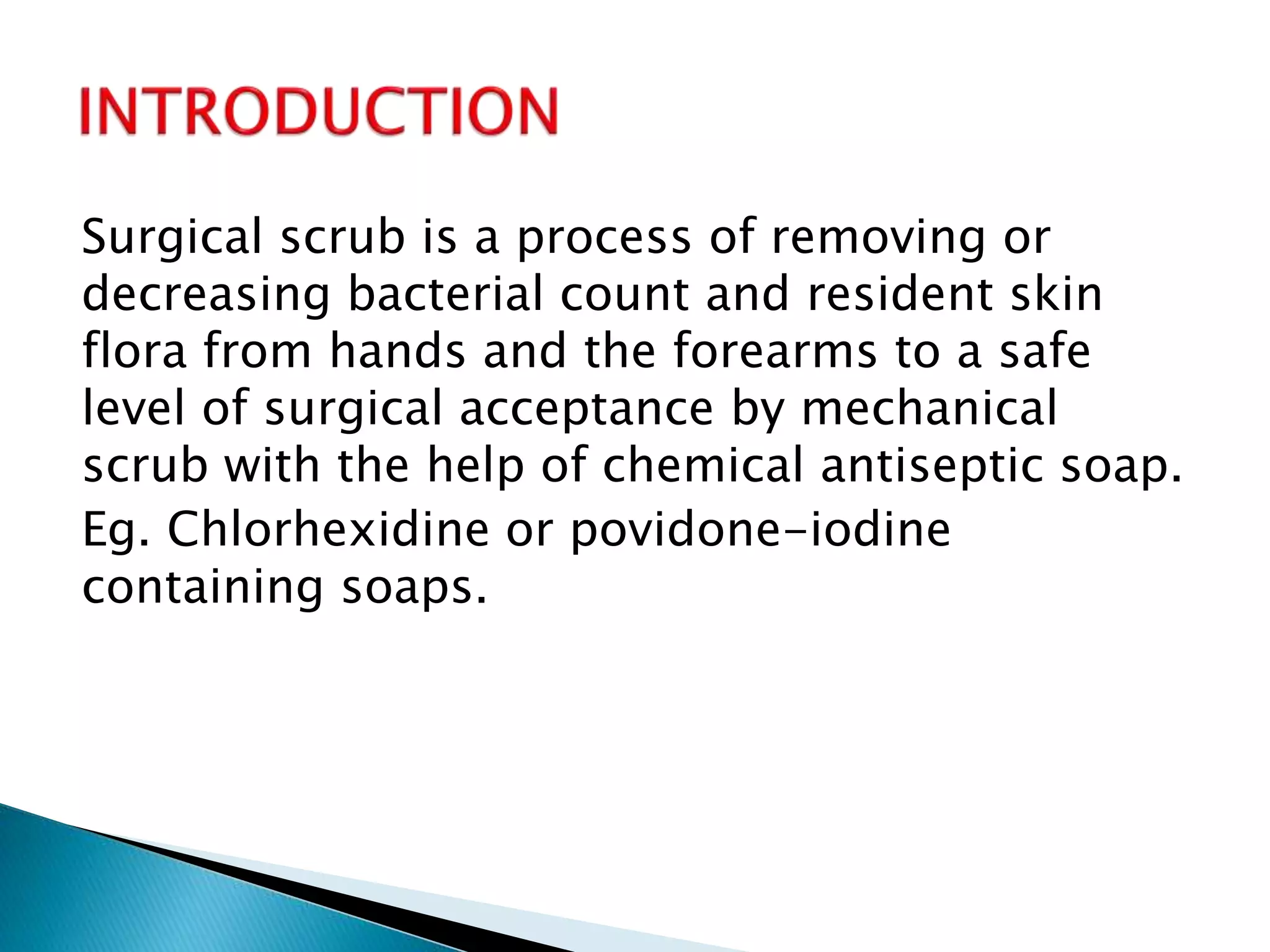 INTRODUCTION

Surgical scrub is a process of removing or decreasing bacterial count and resident skin flora from hands and the forearms to a safe level of surgical acceptance by mechanical scrub with the help of chemical antiseptic soap.

Eg. Chlorhexidine or povidone-iodine containing soaps.